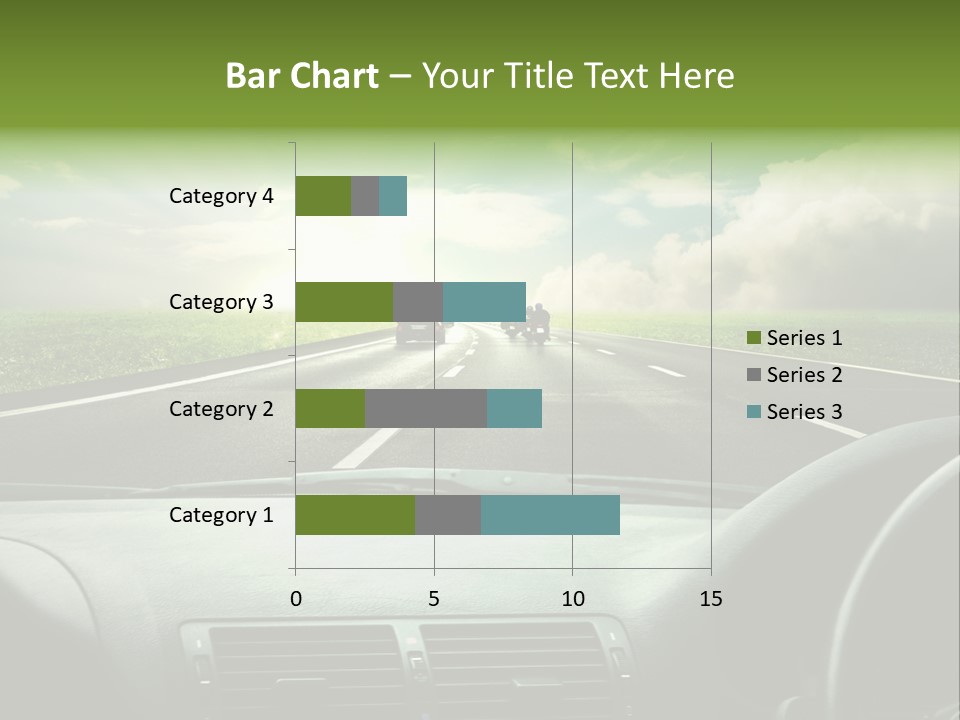 Bar Chart – Your Title Text Here

Category 4
Category 3
Category 2
Category 1

0
5
10
15

Series 1
Series 2
Series 3